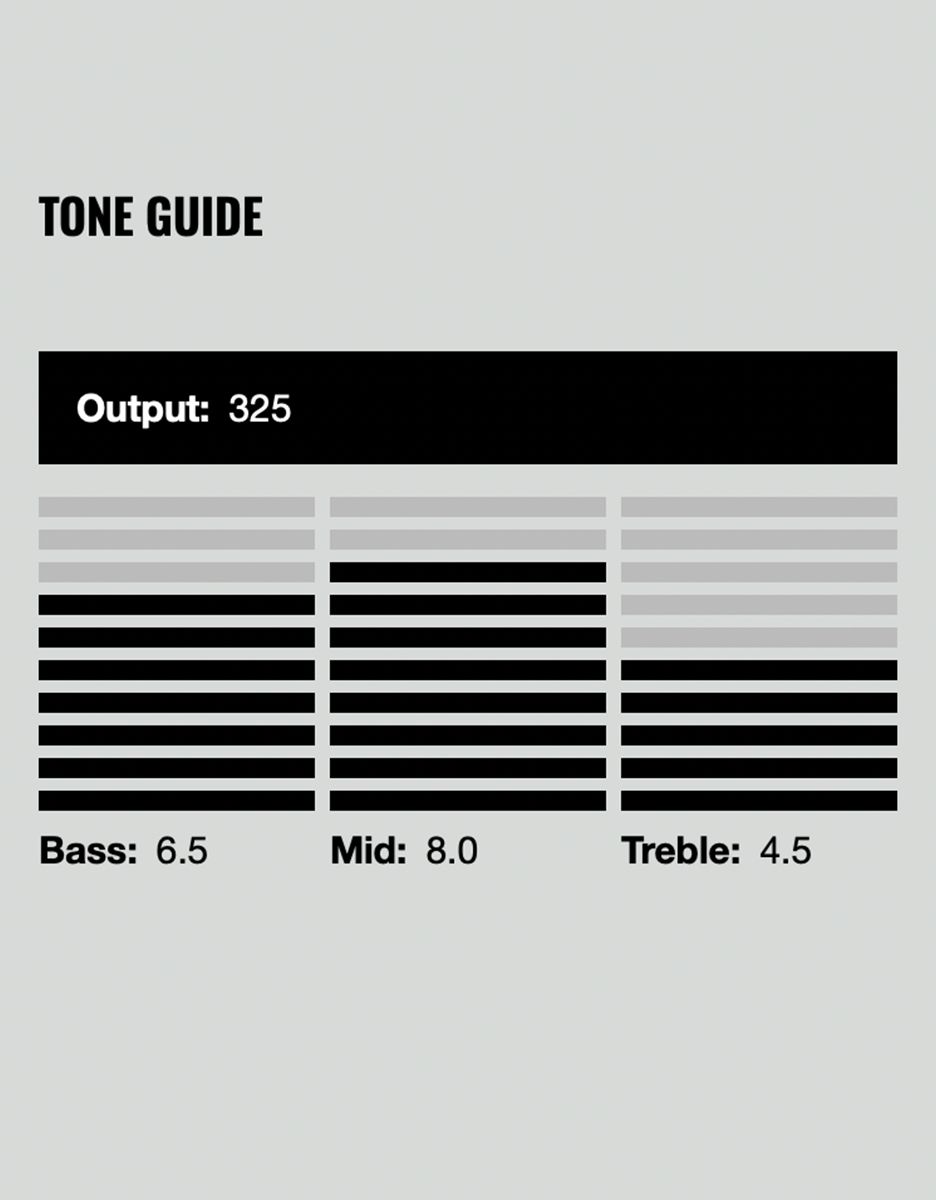 TONE GUIDE

Output: 325

Bass: 6.5

Mid: 8.0

Treble: 4.5